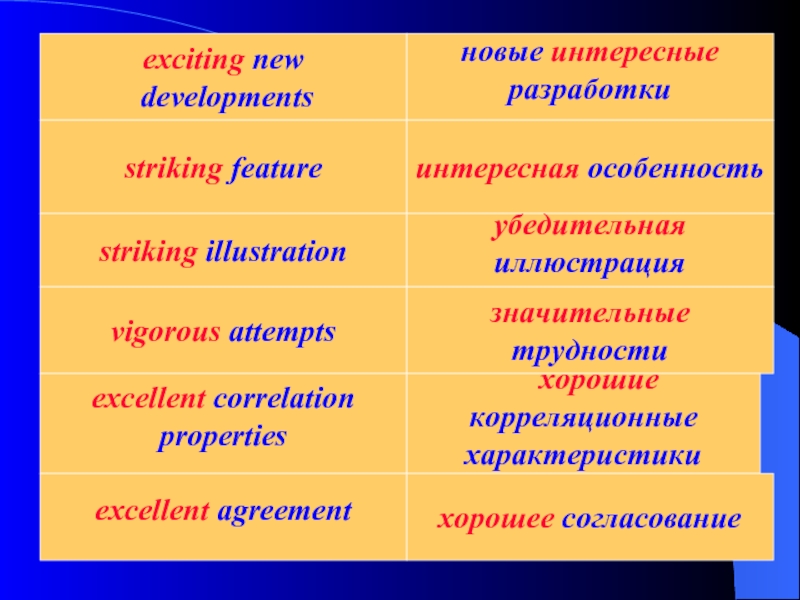 | | |
|---|---|
| exciting new developments | новые интересные разработки |
| striking feature | интересная особенность |
| striking illustration | убедительная иллюстрация |
| vigorous attempts | значительные трудности |
| excellent correlation properties | хорошие корреляционные характеристики |
| excellent agreement | хорошее согласование |